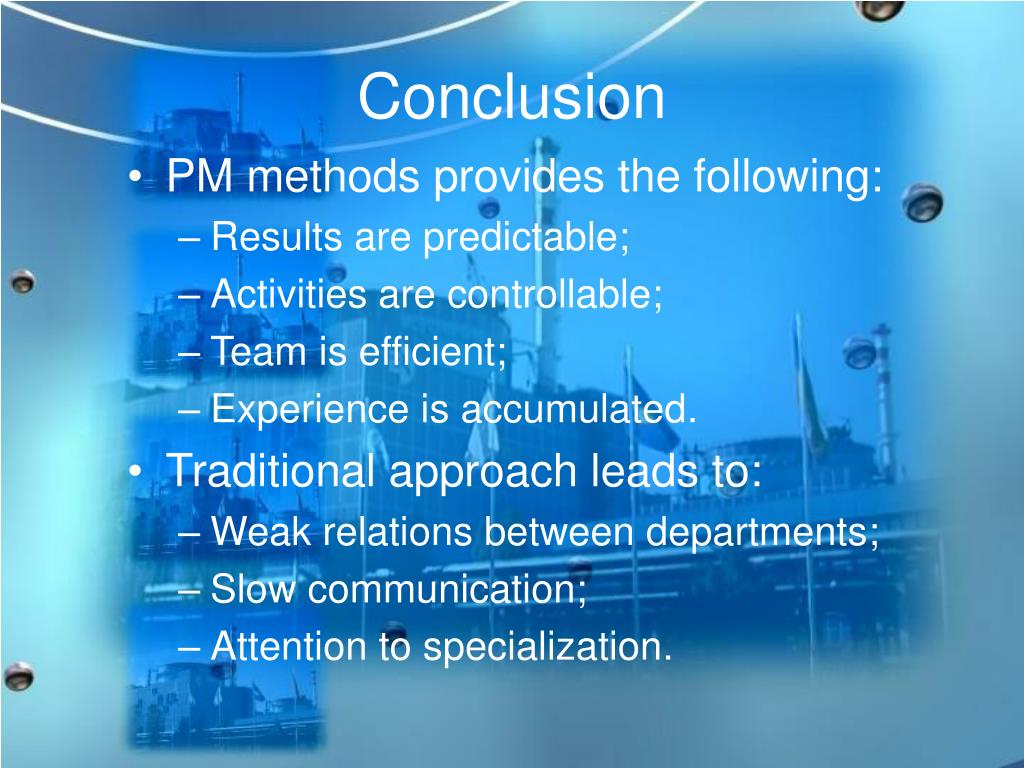 Conclusion

• PM methods provides the following:
– Results are predictable;
– Activities are controllable;
– Team is efficient;
– Experience is accumulated.

• Traditional approach leads to:
– Weak relations between departments;
– Slow communication;
– Attention to specialization.